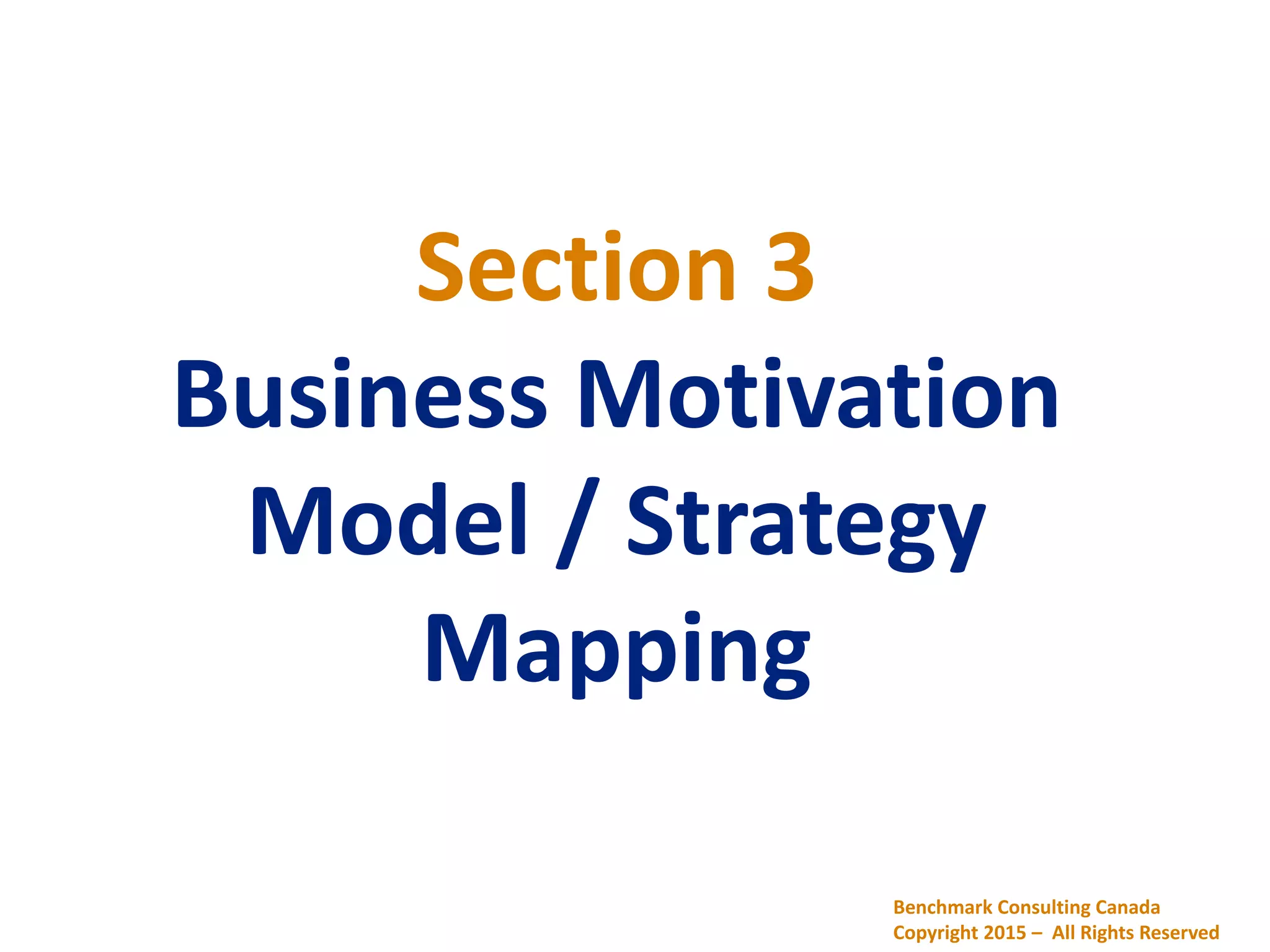 Section 3

Business Motivation Model / Strategy Mapping

Benchmark Consulting Canada
Copyright 2015 – All Rights Reserved